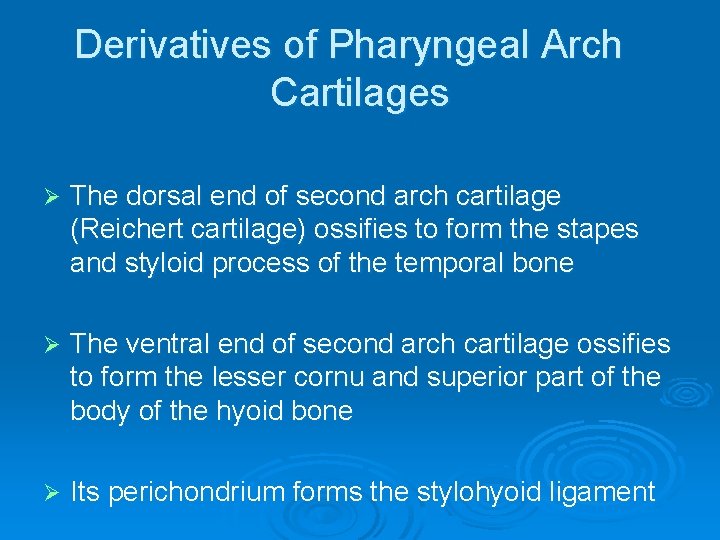 Derivatives of Pharyngeal Arch Cartilages

➢ The dorsal end of second arch cartilage (Reichert cartilage) ossifies to form the stapes and styloid process of the temporal bone

➢ The ventral end of second arch cartilage ossifies to form the lesser cornu and superior part of the body of the hyoid bone

➢ Its perichondrium forms the stylohyoid ligament